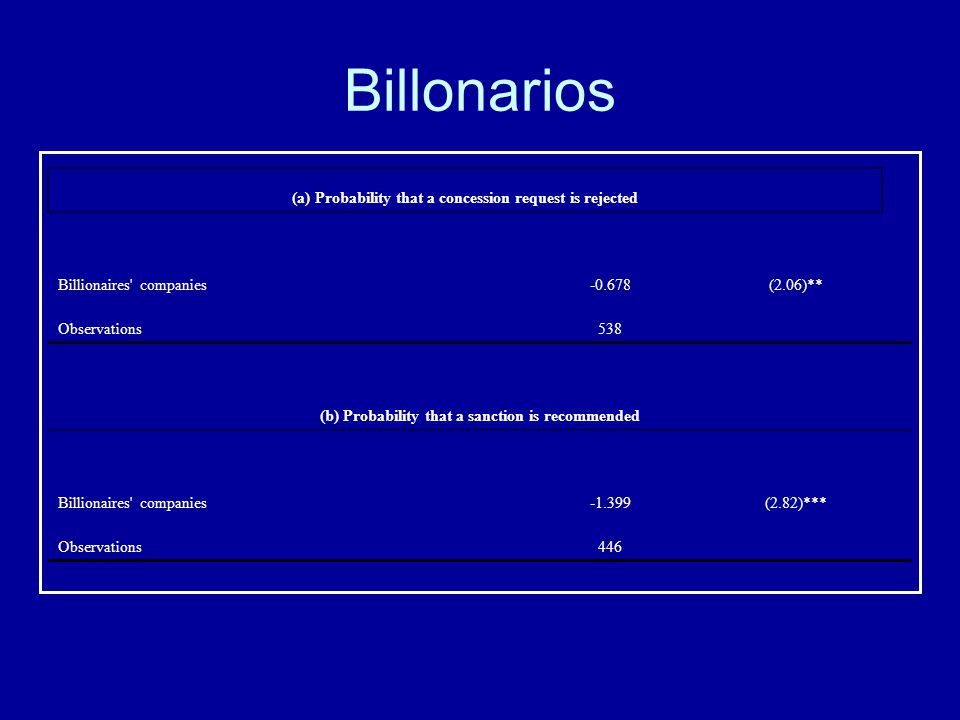 Billonarios

(a) Probability that a concession request is rejected

| | | |
|---|---|---|
| Billionaires' companies | -0.678 | (2.06)** |
| Observations | 538 | |

(b) Probability that a sanction is recommended

| | | |
|---|---|---|
| Billionaires' companies | -1.399 | (2.82)*** |
| Observations | 446 | |